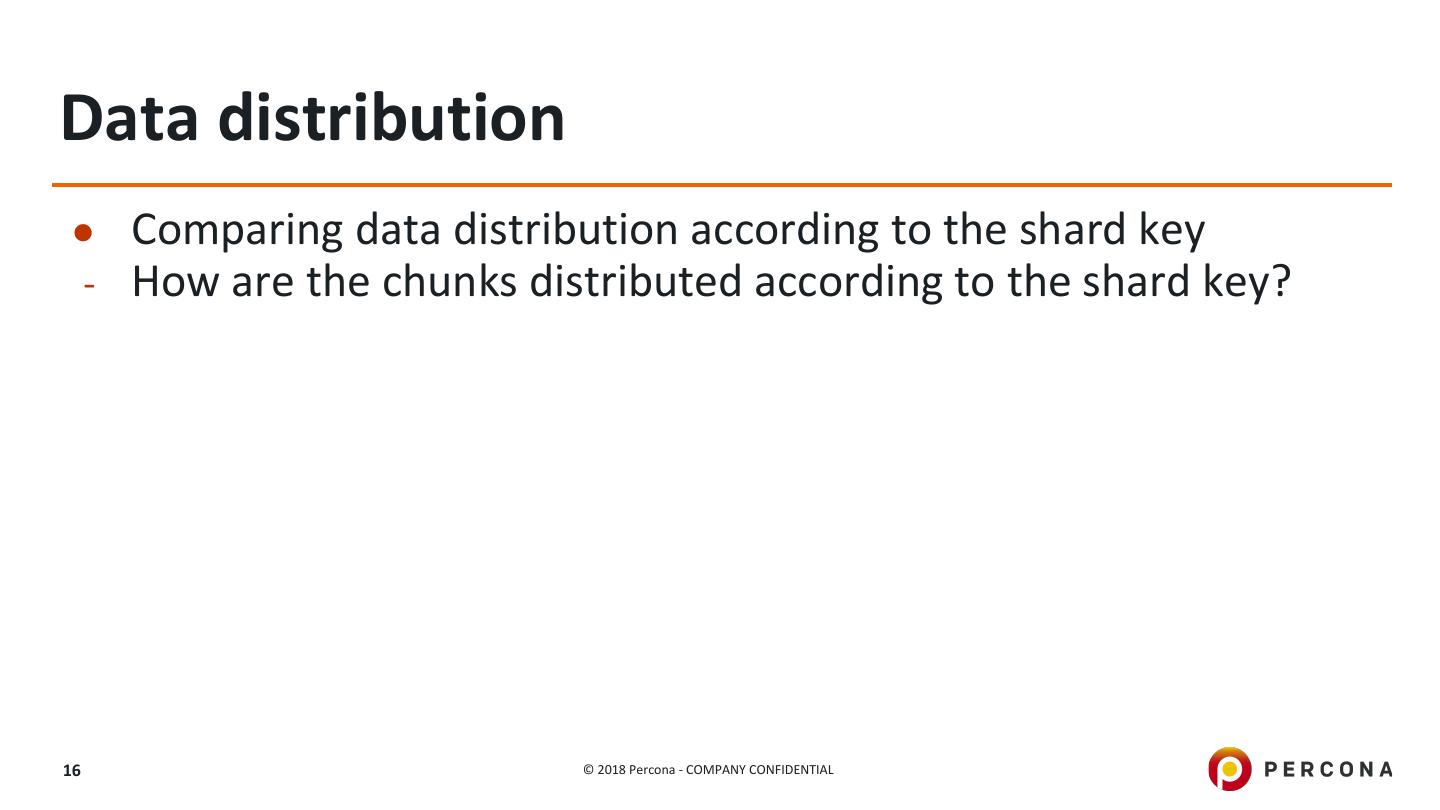 Data distribution

● Comparing data distribution according to the shard key
- How are the chunks distributed according to the shard key?

16

© 2018 Percona - COMPANY CONFIDENTIAL

PERCONA